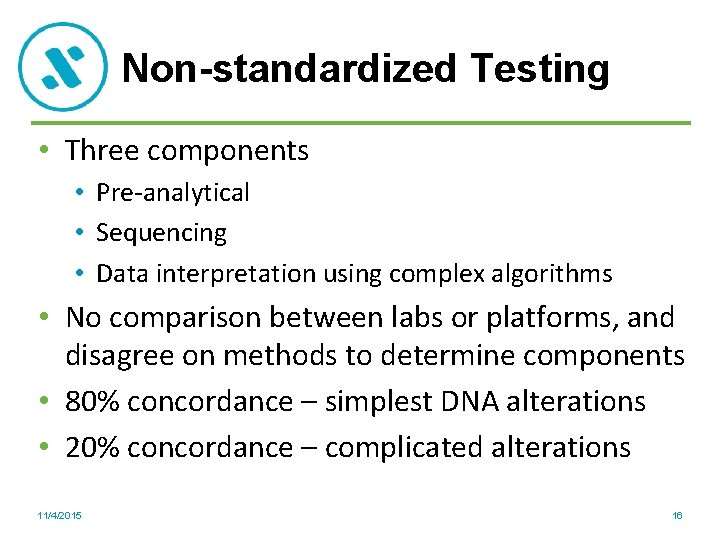 Non-standardized Testing

• Three components
  • Pre-analytical
  • Sequencing
  • Data interpretation using complex algorithms
• No comparison between labs or platforms, and disagree on methods to determine components
• 80% concordance – simplest DNA alterations
• 20% concordance – complicated alterations

11/4/2015

16